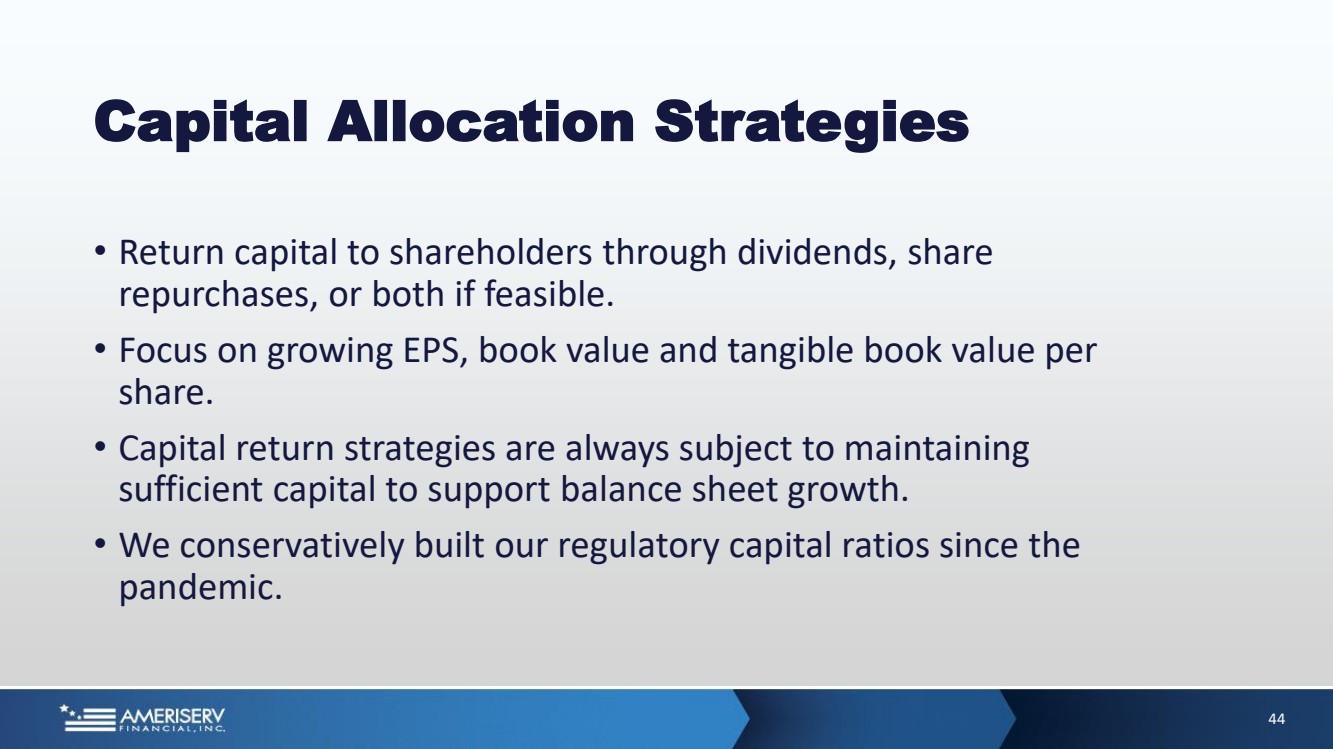 Capital Allocation Strategies

• Return capital to shareholders through dividends, share repurchases, or both if feasible.

• Focus on growing EPS, book value and tangible book value per share.

• Capital return strategies are always subject to maintaining sufficient capital to support balance sheet growth.

• We conservatively built our regulatory capital ratios since the pandemic.

AMERISERV FINANCIAL, INC.

44